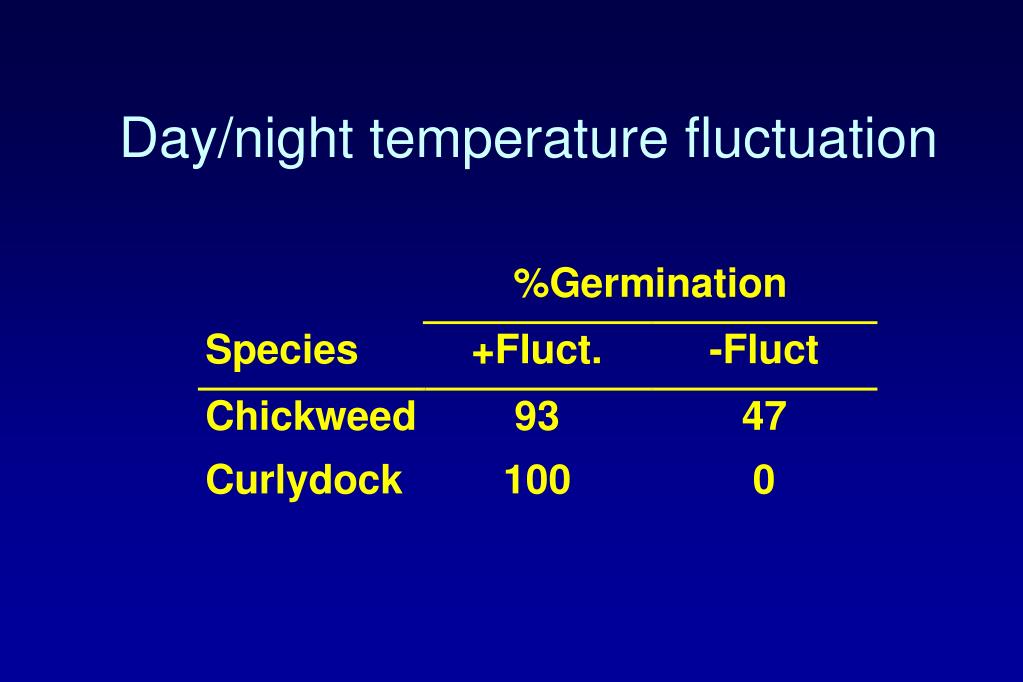 Day/night temperature fluctuation

| | %Germination | |
|---|---|---|
| Species | +Fluct. | -Fluct |
| Chickweed | 93 | 47 |
| Curlydock | 100 | 0 |